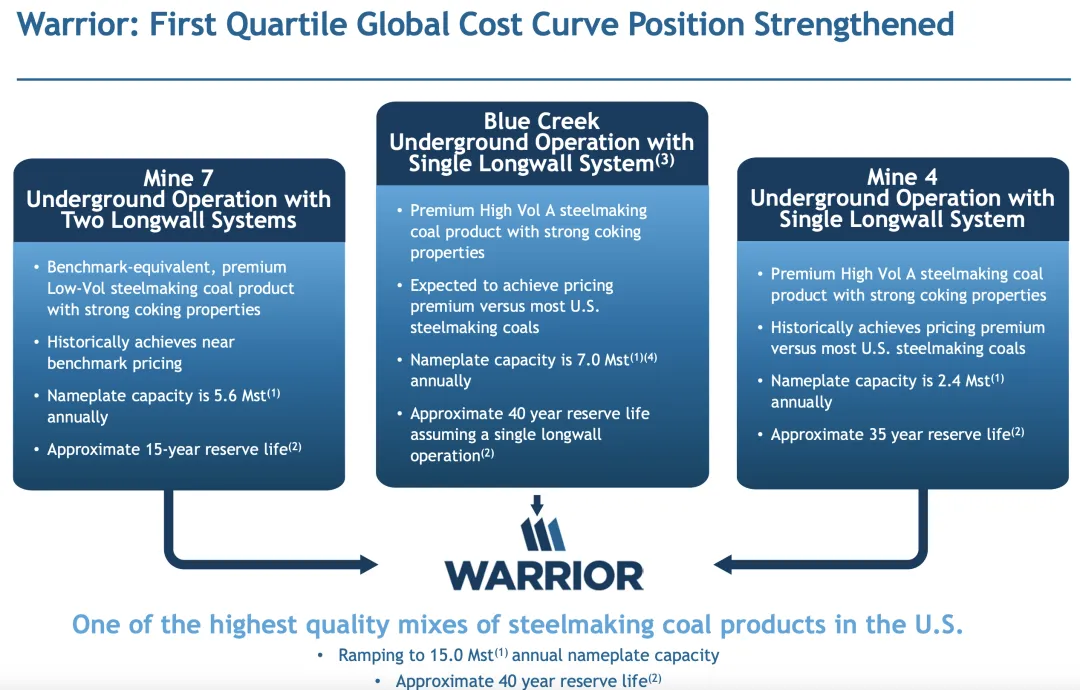 Warrior: First Quartile Global Cost Curve Position Strengthened

Mine 7
Underground Operation with Two Longwall Systems

• Benchmark-equivalent, premium Low-Vol steelmaking coal product with strong coking properties

• Historically achieves near benchmark pricing

• Nameplate capacity is 5.6 Mst$^{(1)}$ annually

• Approximate 15-year reserve life$^{(2)}$

Blue Creek
Underground Operation with Single Longwall System$^{(3)}$

• Premium High Vol A steelmaking coal product with strong coking properties

• Expected to achieve pricing premium versus most U.S. steelmaking coals

• Nameplate capacity is 7.0 Mst$^{(1)(4)}$ annually

• Approximate 40 year reserve life assuming a single longwall operation$^{(2)}$

Mine 4
Underground Operation with Single Longwall System

• Premium High Vol A steelmaking coal product with strong coking properties

• Historically achieves pricing premium versus most U.S. steelmaking coals

• Nameplate capacity is 2.4 Mst$^{(1)}$ annually

• Approximate 35 year reserve life$^{(2)}$

WARRIOR

One of the highest quality mixes of steelmaking coal products in the U.S.

• Ramping to 15.0 Mst$^{(1)}$ annual nameplate capacity

• Approximate 40 year reserve life$^{(2)}$